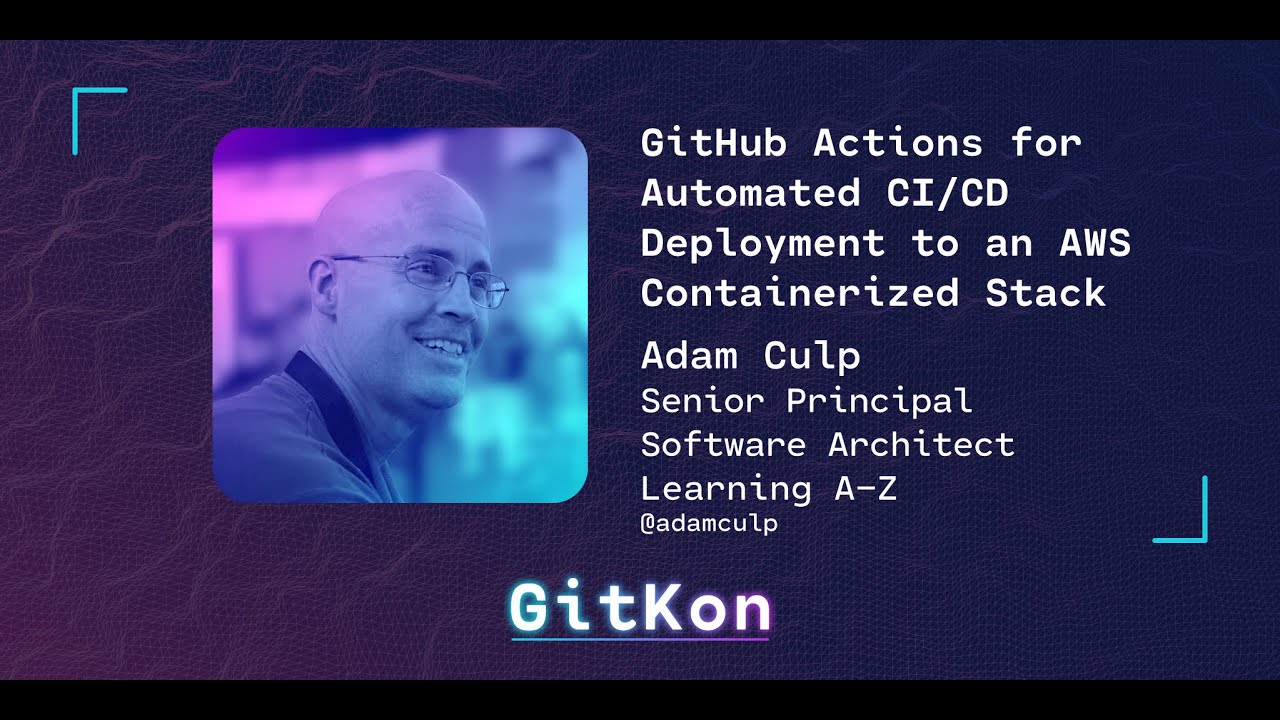 GitHub Actions for Automated CI/CD Deployment to an AWS Containerized Stack

Adam Culp
Senior Principal Software Architect
Learning A-Z
@adamculp

GitKon